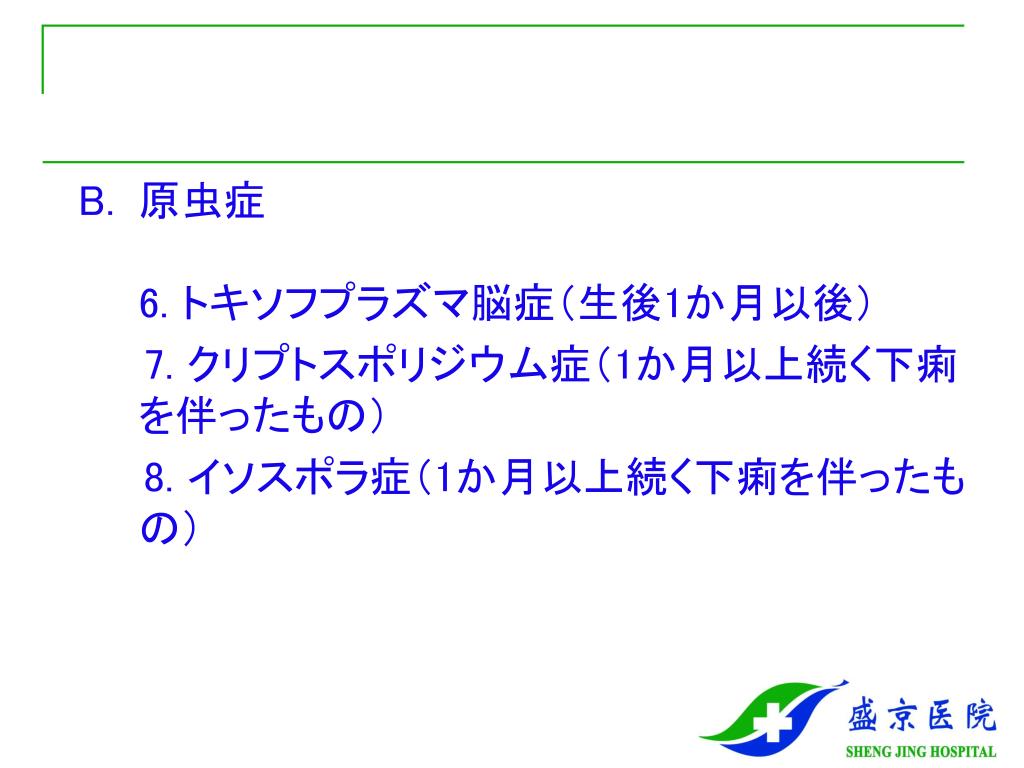 B. 原虫症

6. トキソフプラズマ脳症（生後1か月以後）

7. クリプトスポリジウム症（1か月以上続く下痢を伴ったもの）

8. イソスポラ症（1か月以上続く下痢を伴ったもの）

盛京医院
SHENG JING HOSPITAL